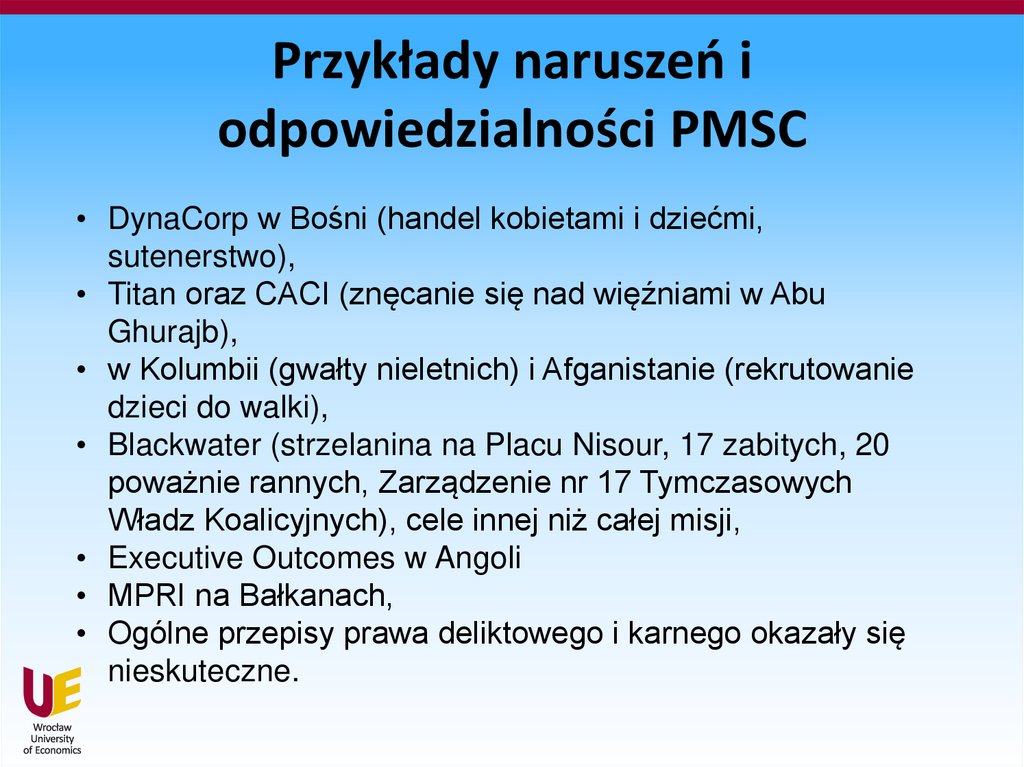 Przykłady naruszeń i odpowiedzialności PMSC

• DynaCorp w Bośni (handel kobietami i dziećmi, sutenerstwo),
• Titan oraz CACI (znęcanie się nad więźniami w Abu Ghurajb),
• w Kolumbii (gwałty nieletnich) i Afganistanie (rekrutowanie dzieci do walki),
• Blackwater (strzelanina na Placu Nisour, 17 zabitych, 20 poważnie rannych, Zarządzenie nr 17 Tymczasowych Władz Koalicyjnych), cele innej niż całej misji,
• Executive Outcomes w Angoli
• MPRI na Bałkanach,
• Ogólne przepisy prawa deliktowego i karnego okazały się nieskuteczne.

UE
Wrocław University of Economics